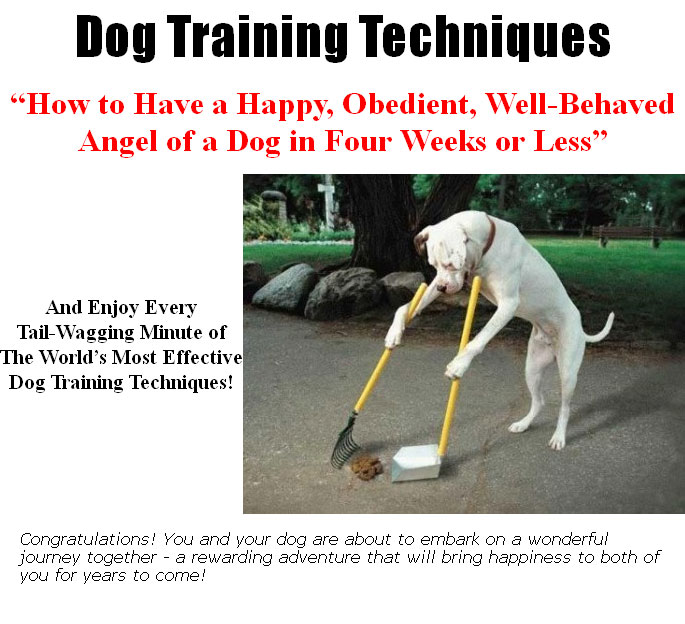 Dog Training Techniques

“How to Have a Happy, Obedient, Well-Behaved Angel of a Dog in Four Weeks or Less”

And Enjoy Every Tail-Wagging Minute of The World’s Most Effective Dog Training Techniques!

Congratulations! You and your dog are about to embark on a wonderful journey together - a rewarding adventure that will bring happiness to both of you for years to come!